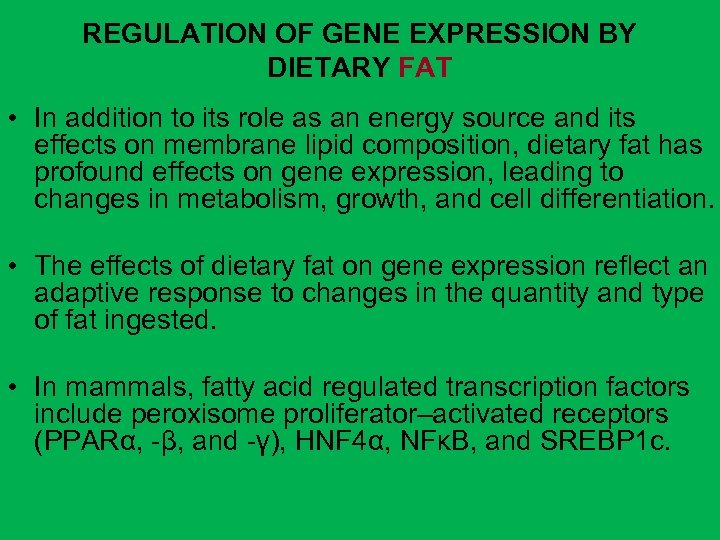 REGULATION OF GENE EXPRESSION BY DIETARY FAT

• In addition to its role as an energy source and its effects on membrane lipid composition, dietary fat has profound effects on gene expression, leading to changes in metabolism, growth, and cell differentiation.

• The effects of dietary fat on gene expression reflect an adaptive response to changes in the quantity and type of fat ingested.

• In mammals, fatty acid regulated transcription factors include peroxisome proliferator–activated receptors (PPARα, -β, and -γ), HNF4α, NFκB, and SREBP1c.